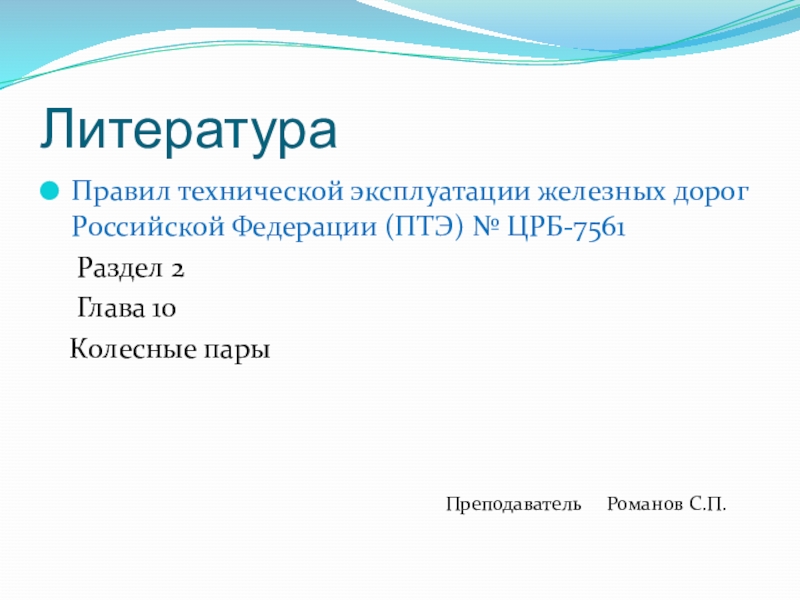 Литература

Правил технической эксплуатации железных дорог Российской Федерации (ПТЭ) № ЦРБ-7561

Раздел 2

Глава 10

Колесные пары

Преподаватель Романов С.П.